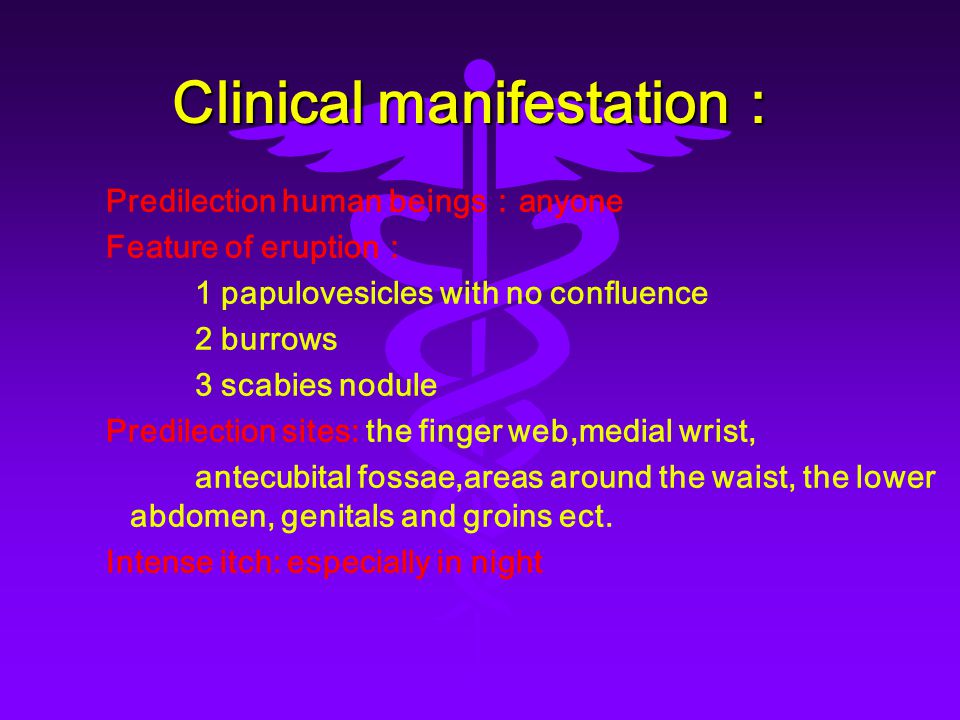 Clinical manifestation：

Predilection human beings：anyone

Feature of eruption：

1 papulovesicles with no confluence

2 burrows

3 scabies nodule

Predilection sites: the finger web,medial wrist,

antecubital fossae,areas around the waist, the lower abdomen, genitals and groins ect.

Intense itch: especially in night